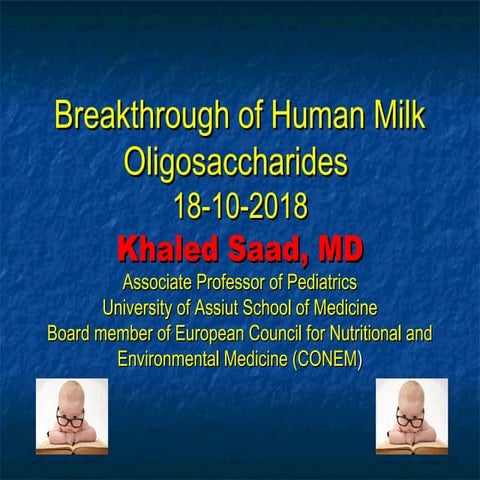 Breakthrough of Human Milk Oligosaccharides
18-10-2018
Khaled Saad, MD
Associate Professor of Pediatrics
University of Assiut School of Medicine
Board member of European Council for Nutritional and Environmental Medicine (CONEM)